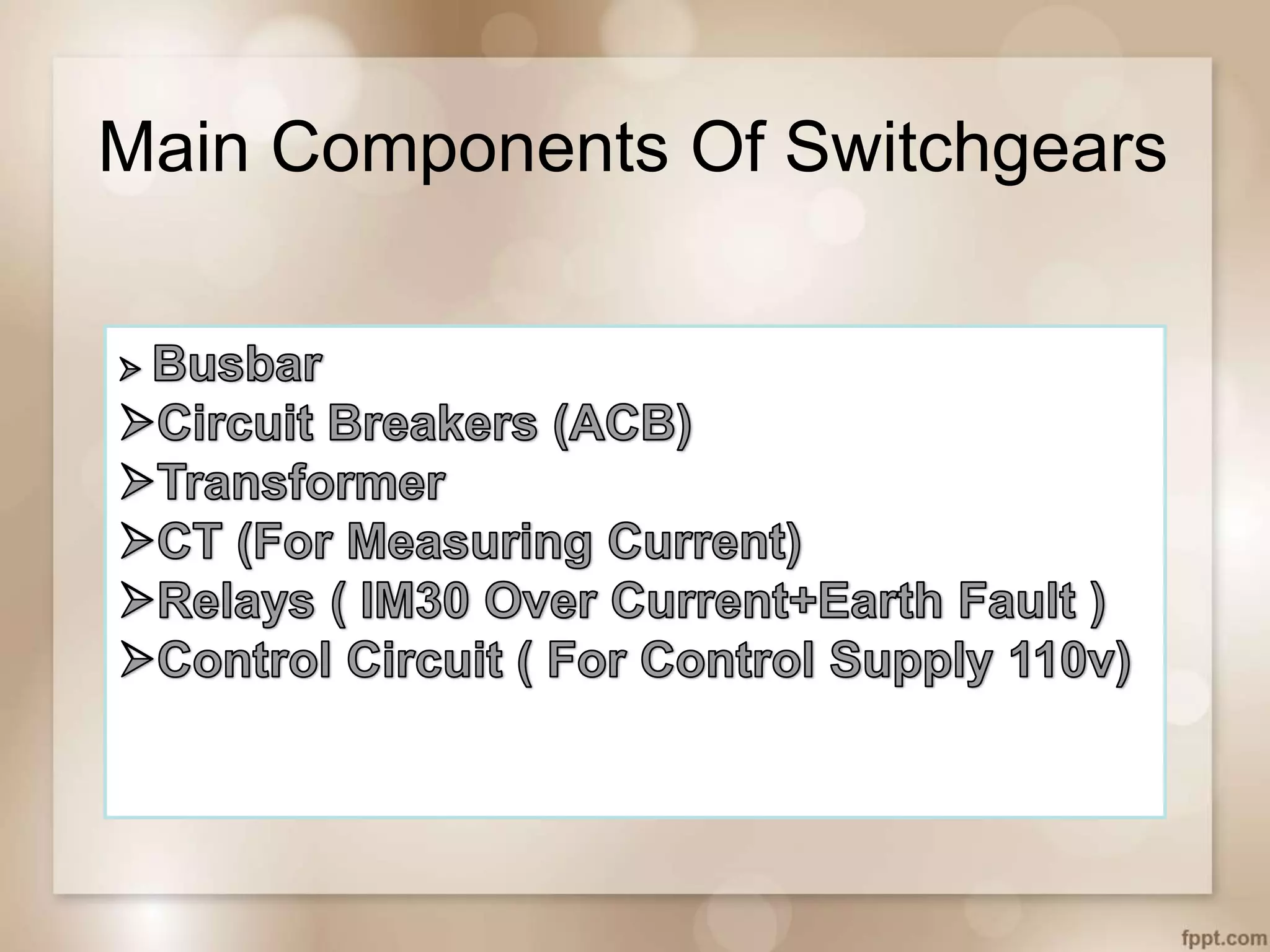 Main Components Of Switchgears

➢ Busbar
➢Circuit Breakers (ACB)
➢Transformer
➢CT (For Measuring Current)
➢Relays ( IM30 Over Current+Earth Fault )
➢Control Circuit ( For Control Supply 110v)

fppt.com